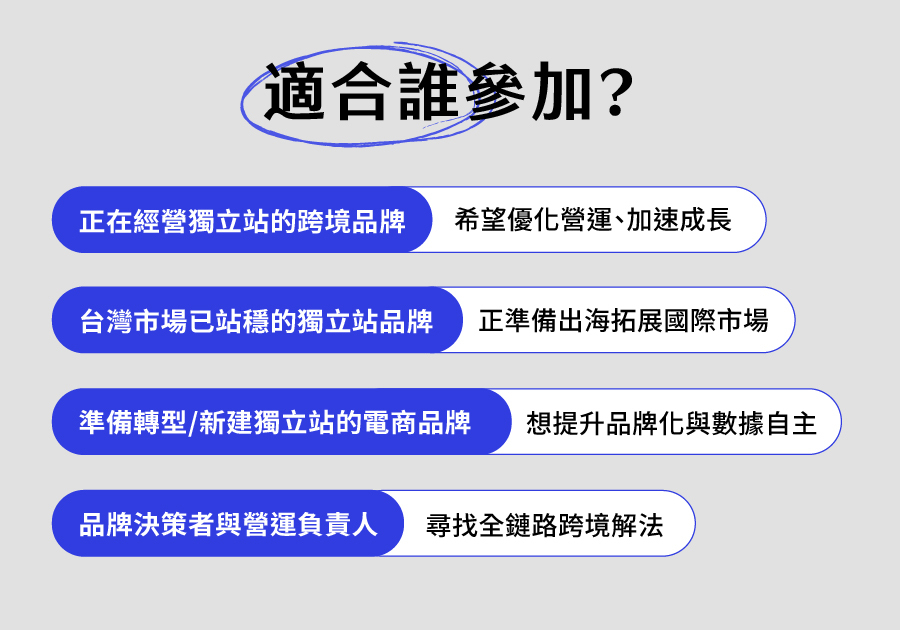 適合誰參加？

正在經營獨立站的跨境品牌 希望優化營運、加速成長

台灣市場已站穩的獨立站品牌 正準備出海拓展國際市場

準備轉型/新建獨立站的電商品牌 想提升品牌化與數據自主

品牌決策者與營運負責人 尋找全鏈路跨境解法